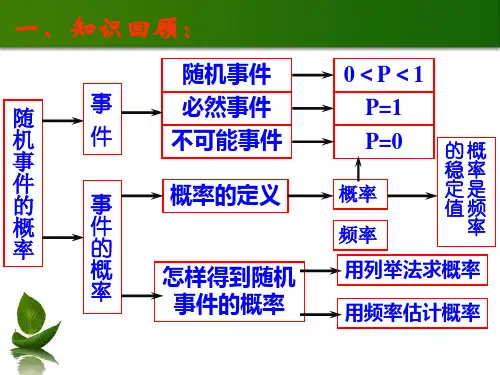 一、知识回顾：

随机事件的概率

事件

随机事件
必然事件
不可能事件

$0 < P < 1$
$P=1$
$P=0$

事件的概率

概率的定义

概率

频率

概率是频率的稳定值

怎样得到随机事件的概率

用列举法求概率

用频率估计概率